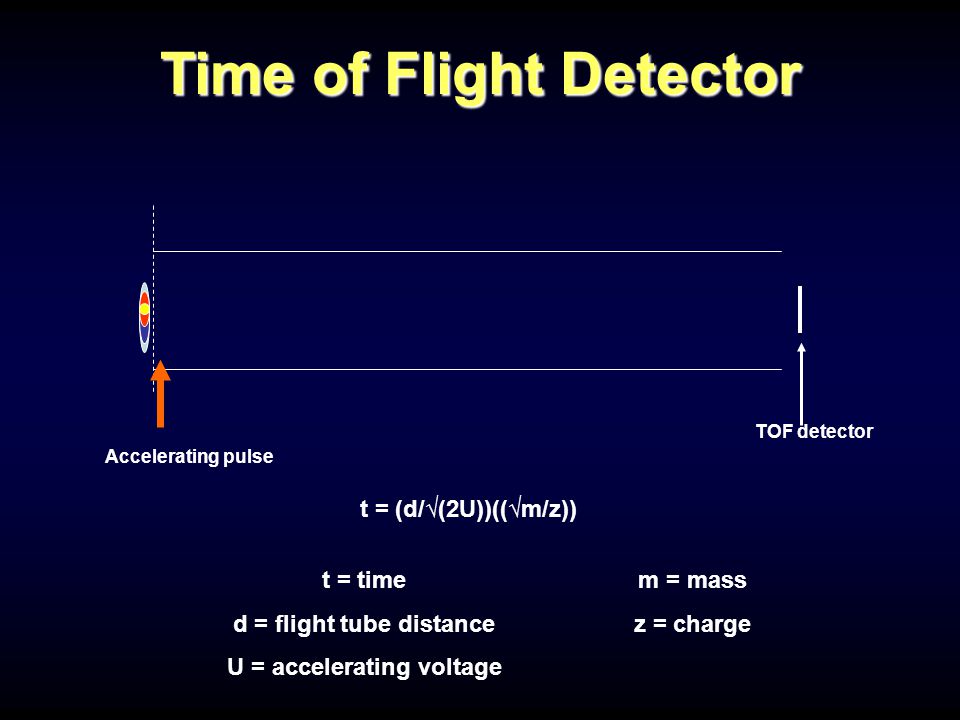 Time of Flight Detector

TOF detector

Accelerating pulse

$t = (d/\sqrt{(2U)})((\sqrt{m/z}))$

t = time

d = flight tube distance

U = accelerating voltage

m = mass

z = charge